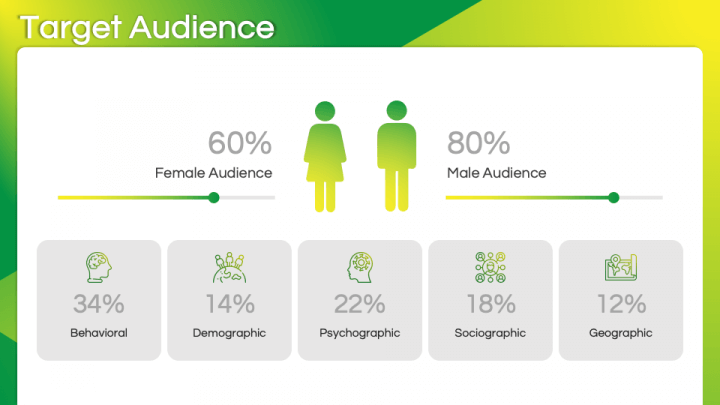 Target Audience

60%
Female Audience

80%
Male Audience

34%
Behavioral

14%
Demographic

22%
Psychographic

18%
Sociographic

12%
Geographic